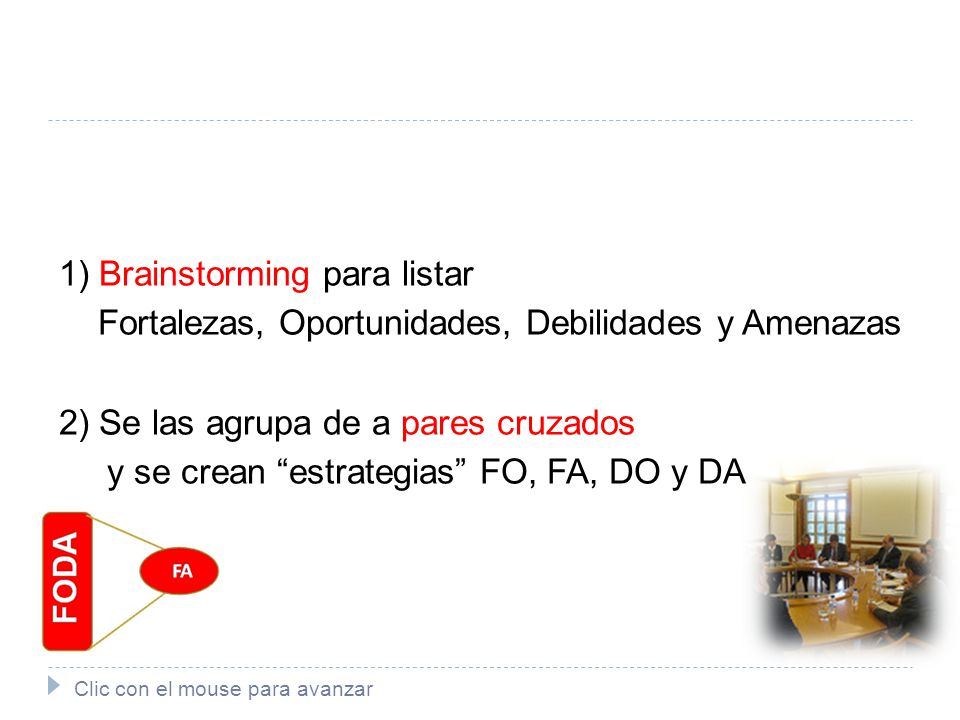 1) Brainstorming para listar
Fortalezas, Oportunidades, Debilidades y Amenazas

2) Se las agrupa de a pares cruzados
y se crean “estrategias” FO, FA, DO y DA

FODA

FA

Clic con el mouse para avanzar